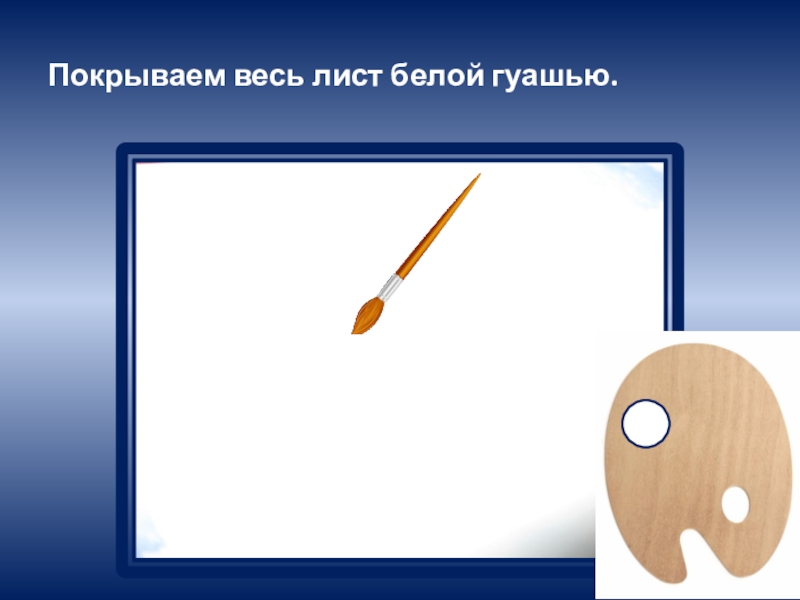 Покрываем весь лист белой гуашью.